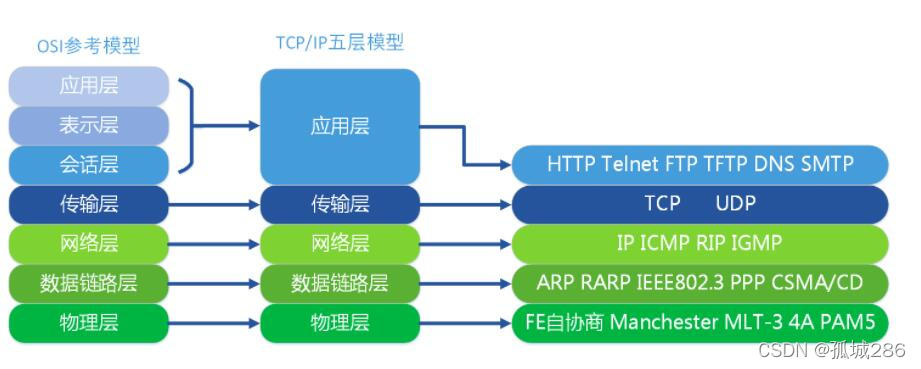 OSI参考模型

应用层
表示层
会话层
传输层
网络层
数据链路层
物理层

TCP/IP五层模型

应用层
传输层
网络层
数据链路层
物理层

HTTP Telnet FTP TFTP DNS SMTP
TCP UDP
IP ICMP RIP IGMP
ARP RARP IEEE802.3 PPP CSMA/CD
FE自协商 Manchester MLT-3 4A PAM5

CSDN @孤城286